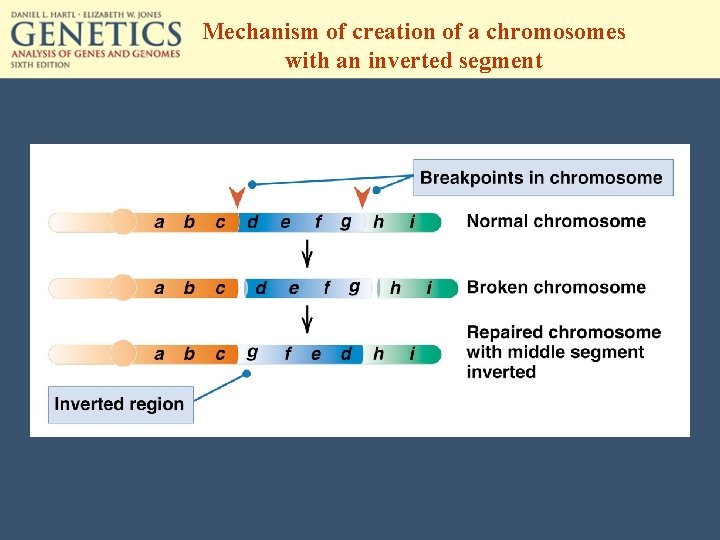 DANIEL L. HARTL · ELIZABETH W. JONES
GENETICS
ANALYSIS OF GENES AND GENOMES
SIXTH EDITION

Mechanism of creation of a chromosomes with an inverted segment

Breakpoints in chromosome

a b c d e f g h i

Normal chromosome

a b c d e f g h i

Broken chromosome

a b c g f e d h i

Repaired chromosome with middle segment inverted

Inverted region